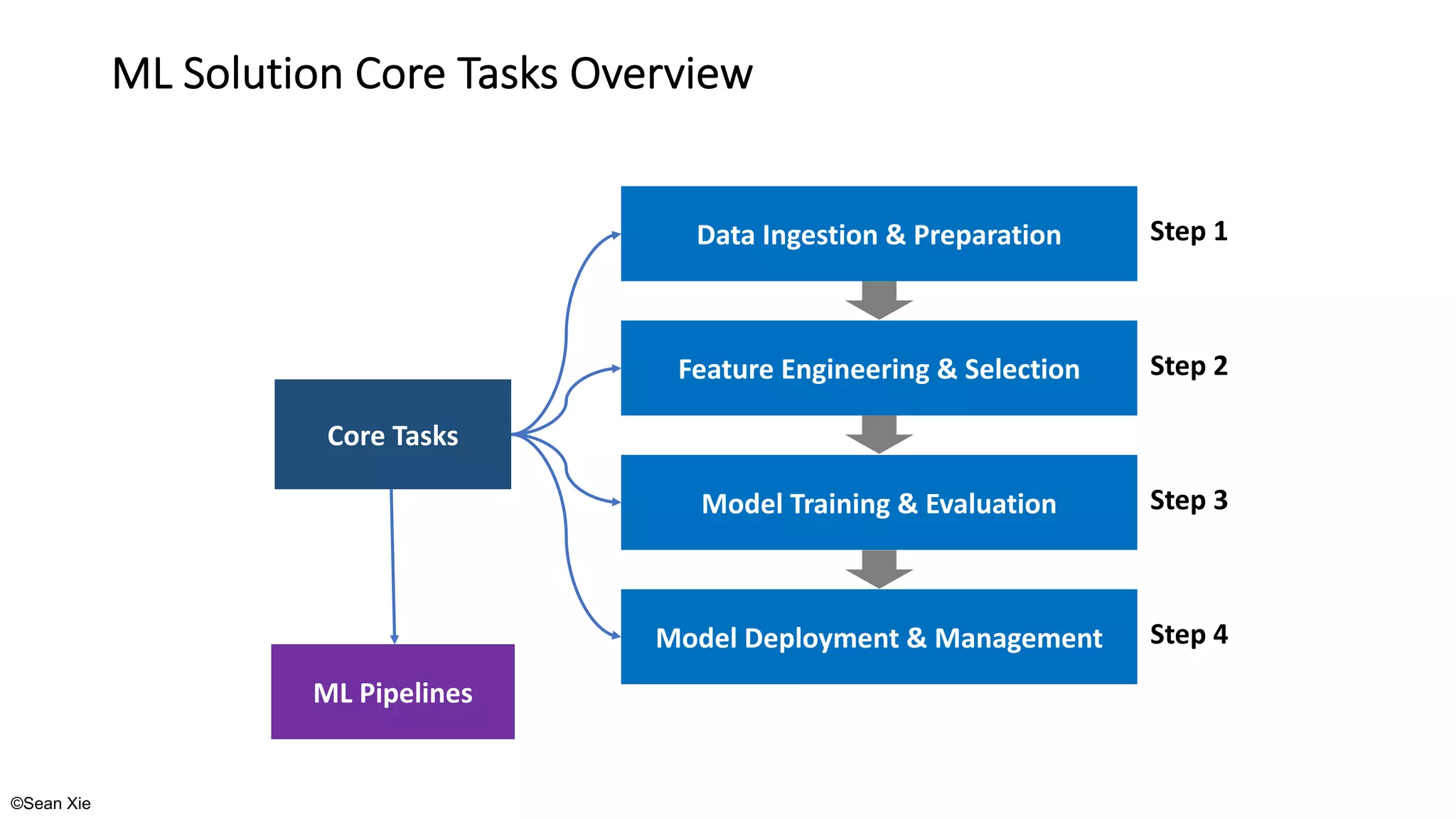 ML Solution Core Tasks Overview

Core Tasks

ML Pipelines

Data Ingestion & Preparation

Step 1

Feature Engineering & Selection

Step 2

Model Training & Evaluation

Step 3

Model Deployment & Management

Step 4

©Sean Xie